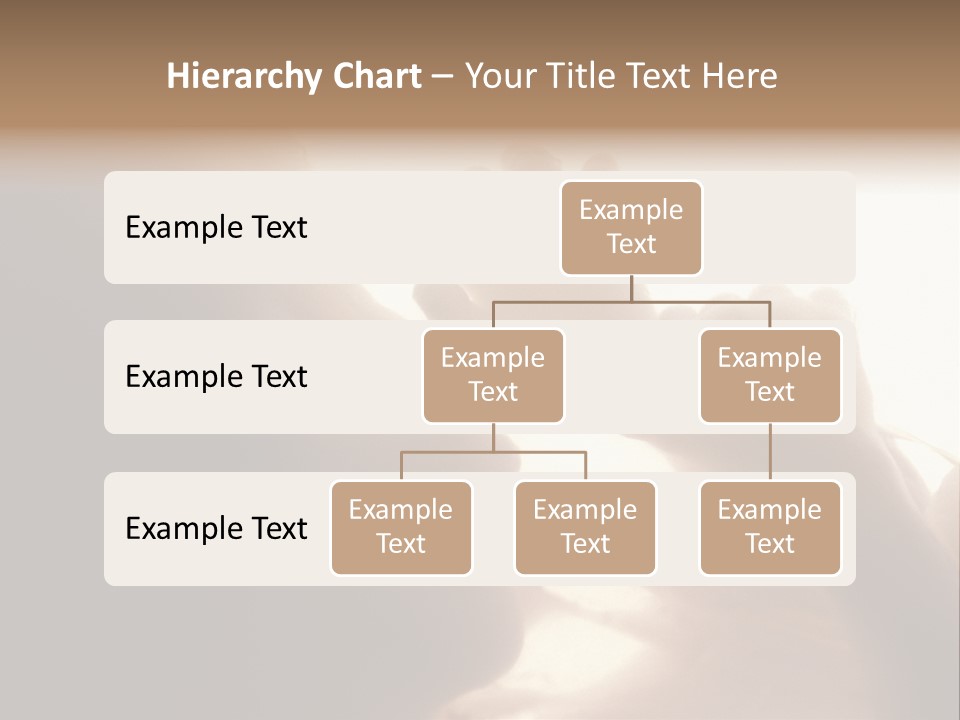 Hierarchy Chart – Your Title Text Here

Example Text

Example Text

Example Text

Example Text

Example Text

Example Text

Example Text

Example Text

Example Text